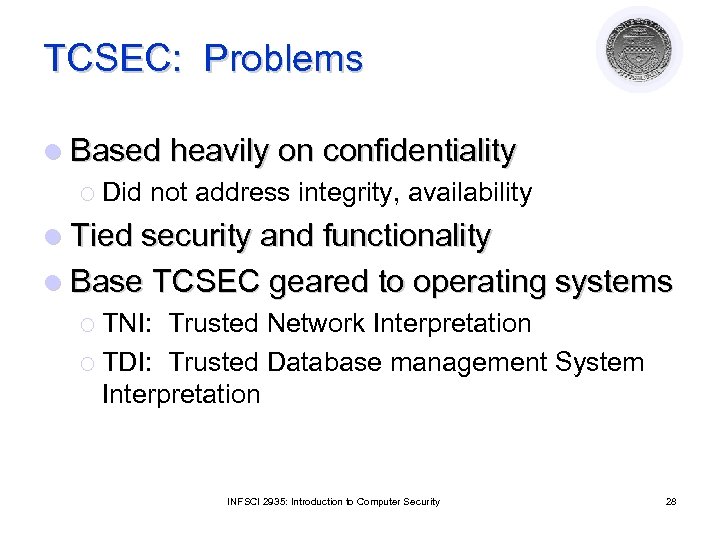 TCSEC: Problems

Based heavily on confidentiality

Did not address integrity, availability

Tied security and functionality

Base TCSEC geared to operating systems

TNI: Trusted Network Interpretation

TDI: Trusted Database management System Interpretation

INFSCI 2935: Introduction to Computer Security

28